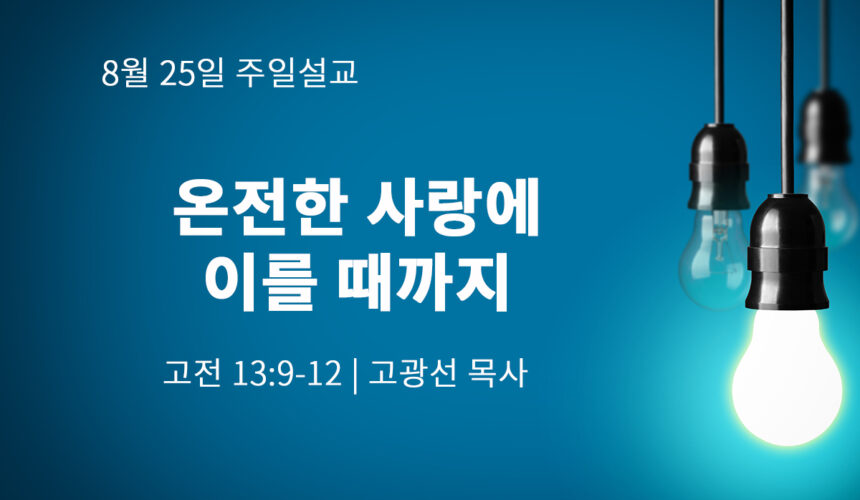 8월 25일 주일설교

온전한 사랑에
이를 때까지

고전 13:9-12 | 고광선 목사